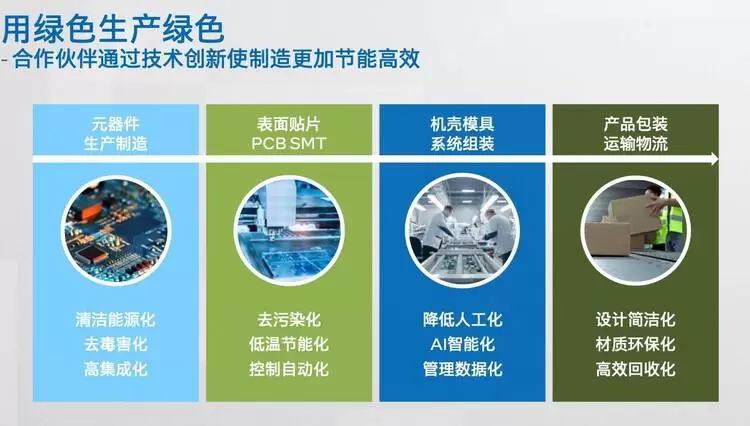 用绿色生产绿色
- 合作伙伴通过技术创新使制造更加节能高效

元器件
生产制造

清洁能源化
去毒害化
高集成化

表面贴片
PCB SMT

去污染化
低温节能化
控制自动化

机壳模具
系统组装

降低人工化
AI智能化
管理数据化

产品包装
运输物流

设计简洁化
材质环保化
高效回收化